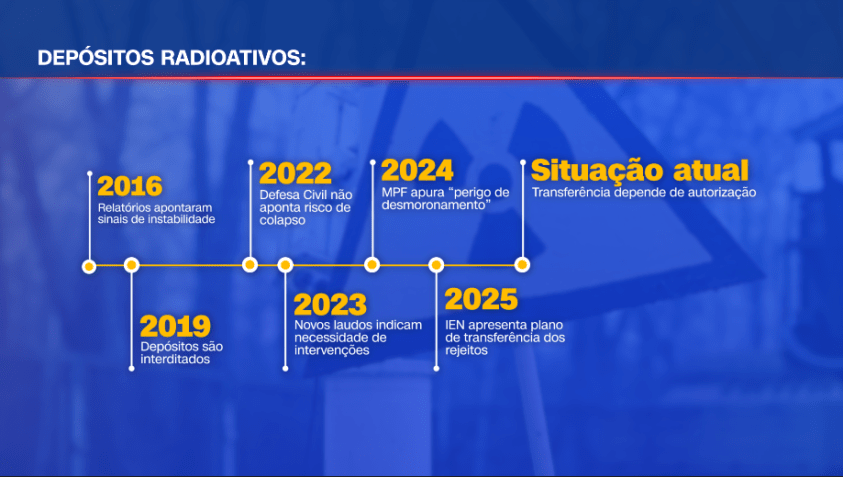 DEPÓSITOS RADIOATIVOS:

2016
Relatórios apontaram sinais de instabilidade

2019
Depósitos são interditados

2022
Defesa Civil não aponta risco de colapso

2023
Novos laudos indicam necessidade de intervenções

2024
MPF apura “perigo de desmoronamento”

2025
IEN apresenta plano de transferência dos rejeitos

Situação atual
Transferência depende de autorização